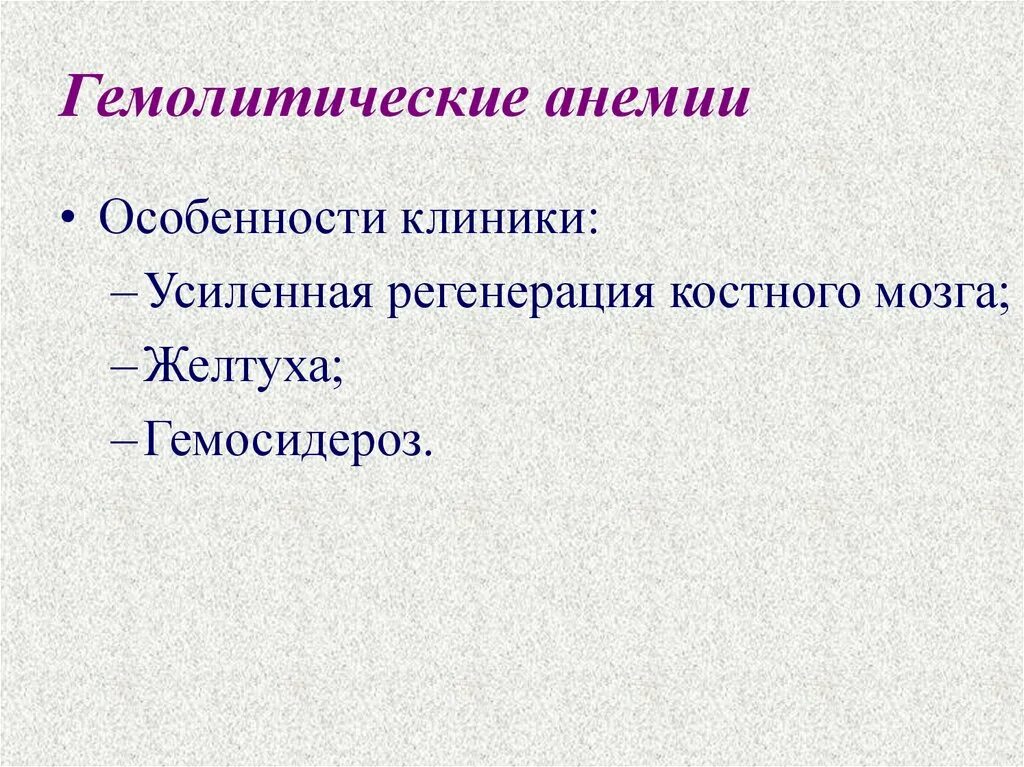 Гемолитические анемии

• Особенности клиники:
– Усиленная регенерация костного мозга;
– Желтуха;
– Гемосидероз.